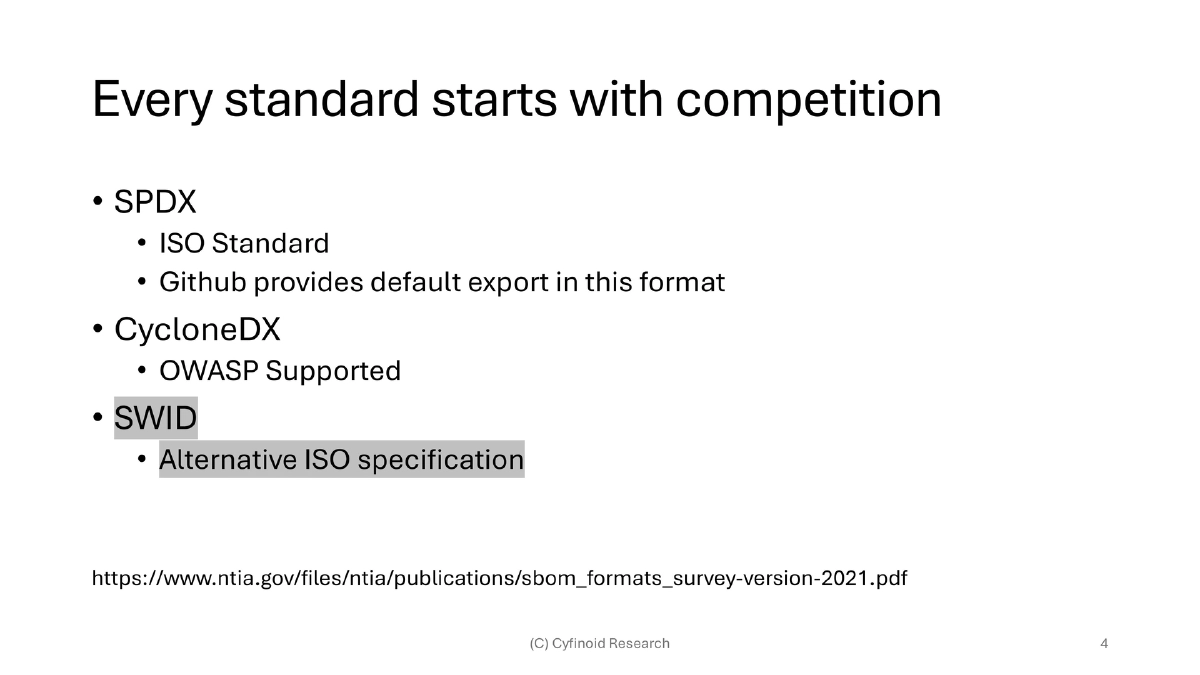 Every standard starts with competition

• SPDX
  • ISO Standard
  • Github provides default export in this format
• CycloneDX
  • OWASP Supported
• SWID
  • Alternative ISO specification

https://www.ntia.gov/files/ntia/publications/sbom_formats_survey-version-2021.pdf

(C) Cyfinoid Research

4